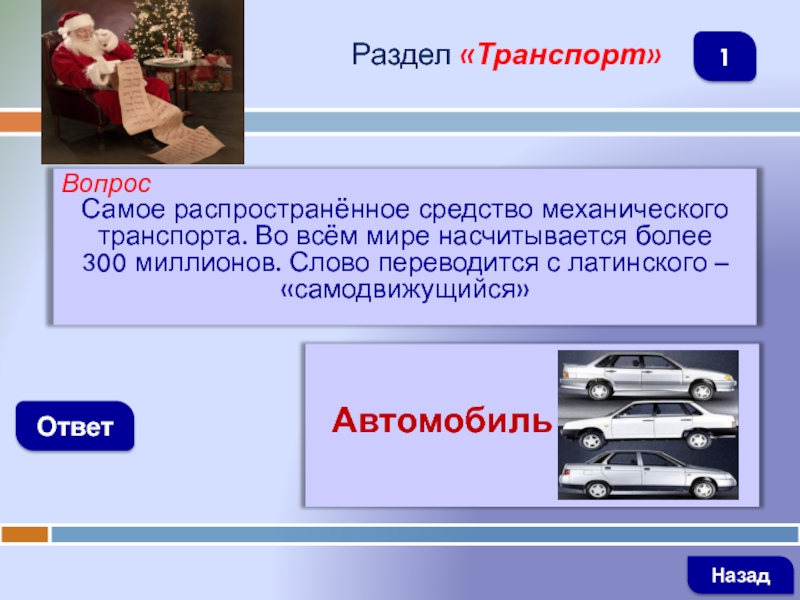 Раздел «Транспорт»

1

Вопрос
Самое распространённое средство механического транспорта. Во всём мире насчитывается более 300 миллионов. Слово переводится с латинского – «самодвижущийся»

Ответ

Автомобиль

Назад